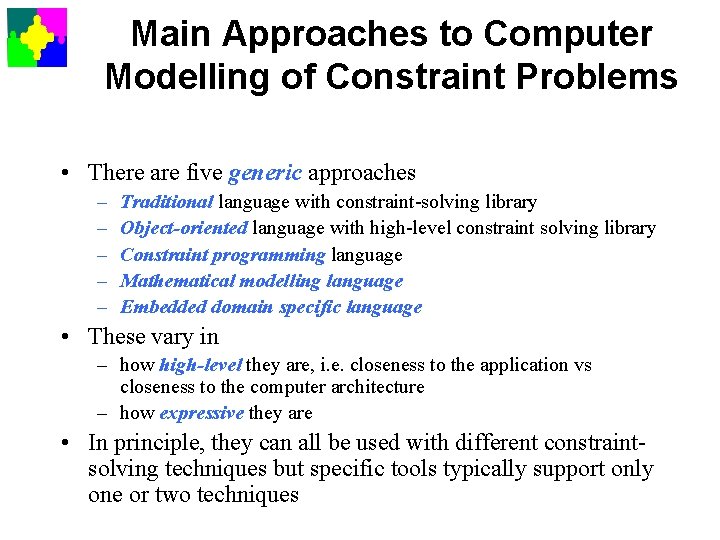 Main Approaches to Computer Modelling of Constraint Problems

• There are five generic approaches
– Traditional language with constraint-solving library
– Object-oriented language with high-level constraint solving library
– Constraint programming language
– Mathematical modelling language
– Embedded domain specific language

• These vary in
– how high-level they are, i.e. closeness to the application vs closeness to the computer architecture
– how expressive they are

• In principle, they can all be used with different constraint-solving techniques but specific tools typically support only one or two techniques